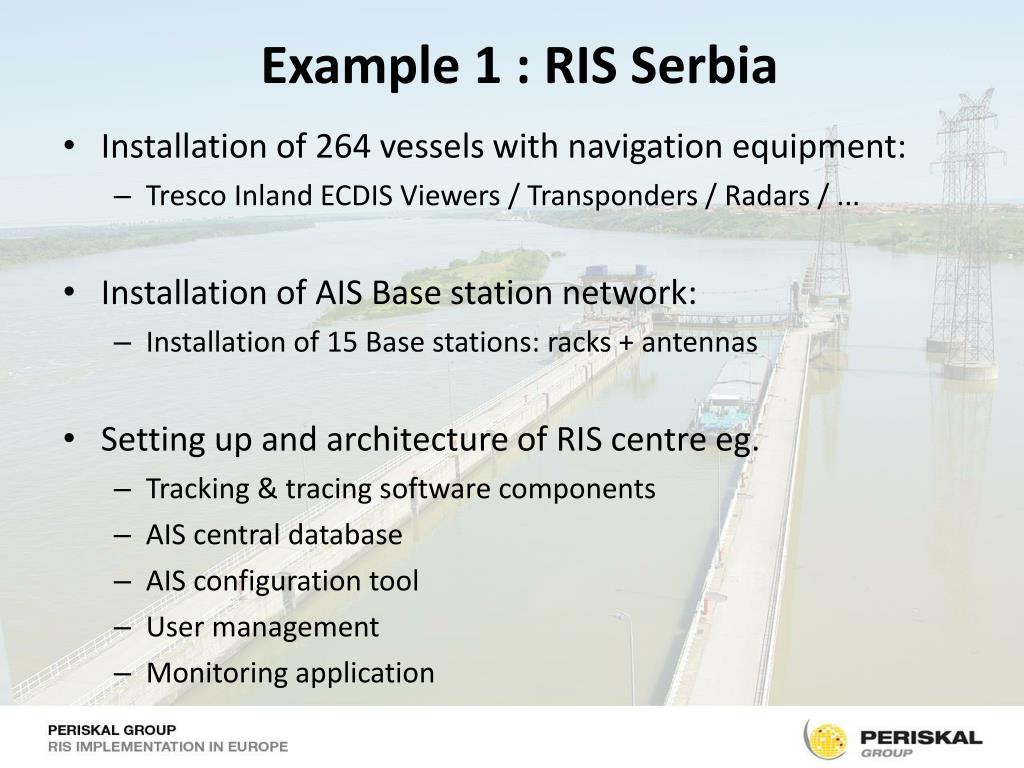 Example 1 : RIS Serbia

• Installation of 264 vessels with navigation equipment:
– Tresco Inland ECDIS Viewers / Transponders / Radars / ...

• Installation of AIS Base station network:
– Installation of 15 Base stations: racks + antennas

• Setting up and architecture of RIS centre eg.
– Tracking & tracing software components
– AIS central database
– AIS configuration tool
– User management
– Monitoring application

PERISKAL GROUP
RIS IMPLEMENTATION IN EUROPE

PERISKAL GROUP